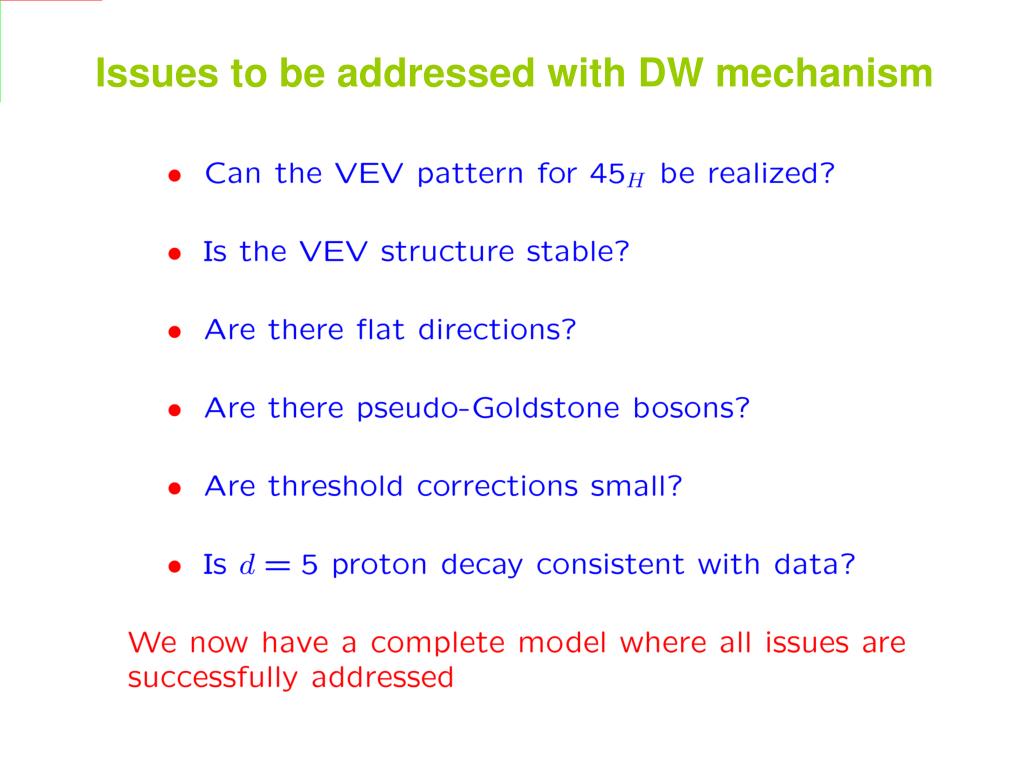 Issues to be addressed with DW mechanism

• Can the VEV pattern for $45_H$ be realized?

• Is the VEV structure stable?

• Are there flat directions?

• Are there pseudo-Goldstone bosons?

• Are threshold corrections small?

• Is $d = 5$ proton decay consistent with data?

We now have a complete model where all issues are successfully addressed